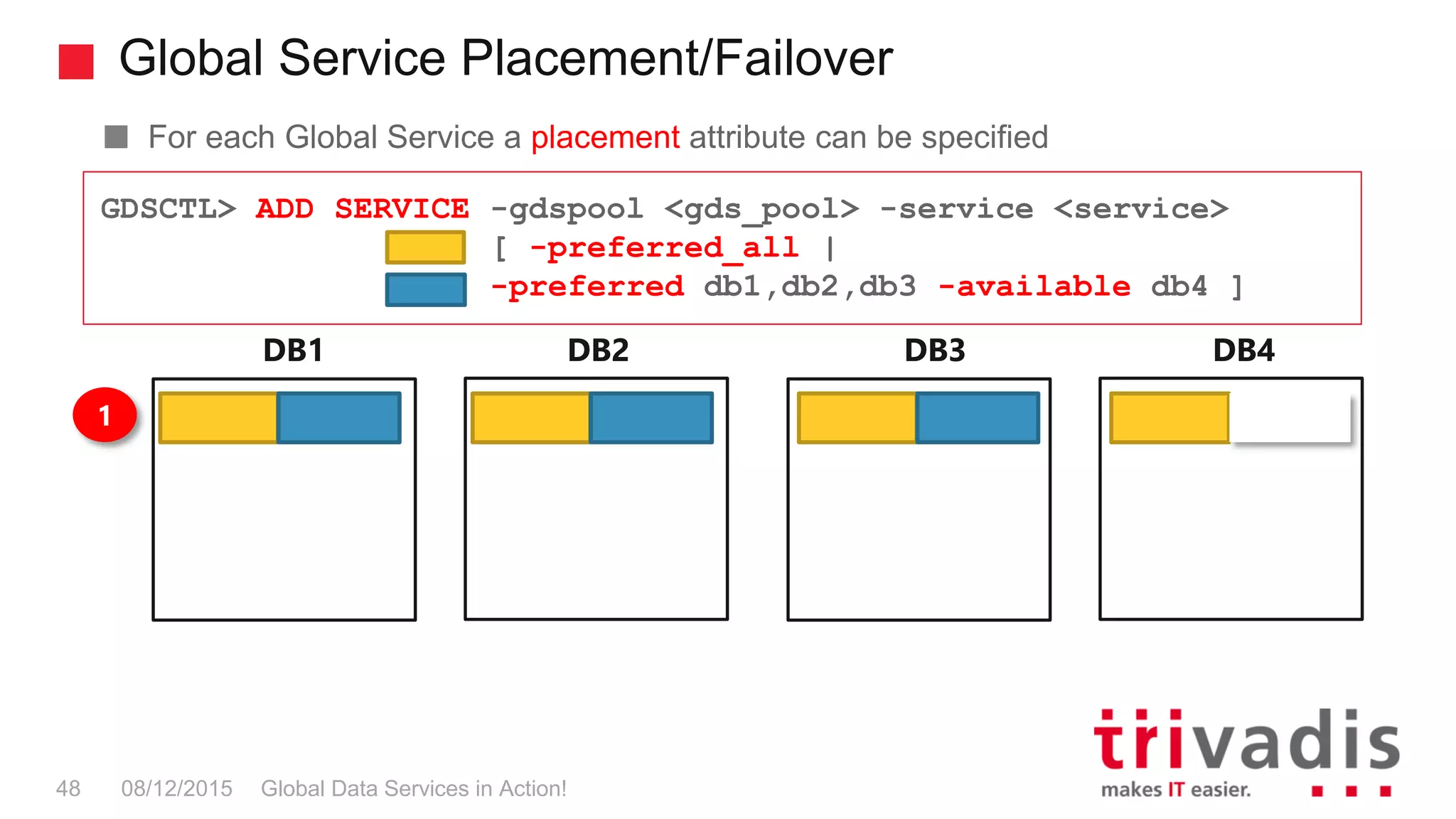 Global Service Placement/Failover

For each Global Service a placement attribute can be specified

GDSCTL> ADD SERVICE -gdspool <gds_pool> -service <service>
[ -preferred_all |
-preferred db1,db2,db3 -available db4 ]

DB1

DB2

DB3

DB4

1

48 08/12/2015 Global Data Services in Action!

trivadis
makes IT easier.